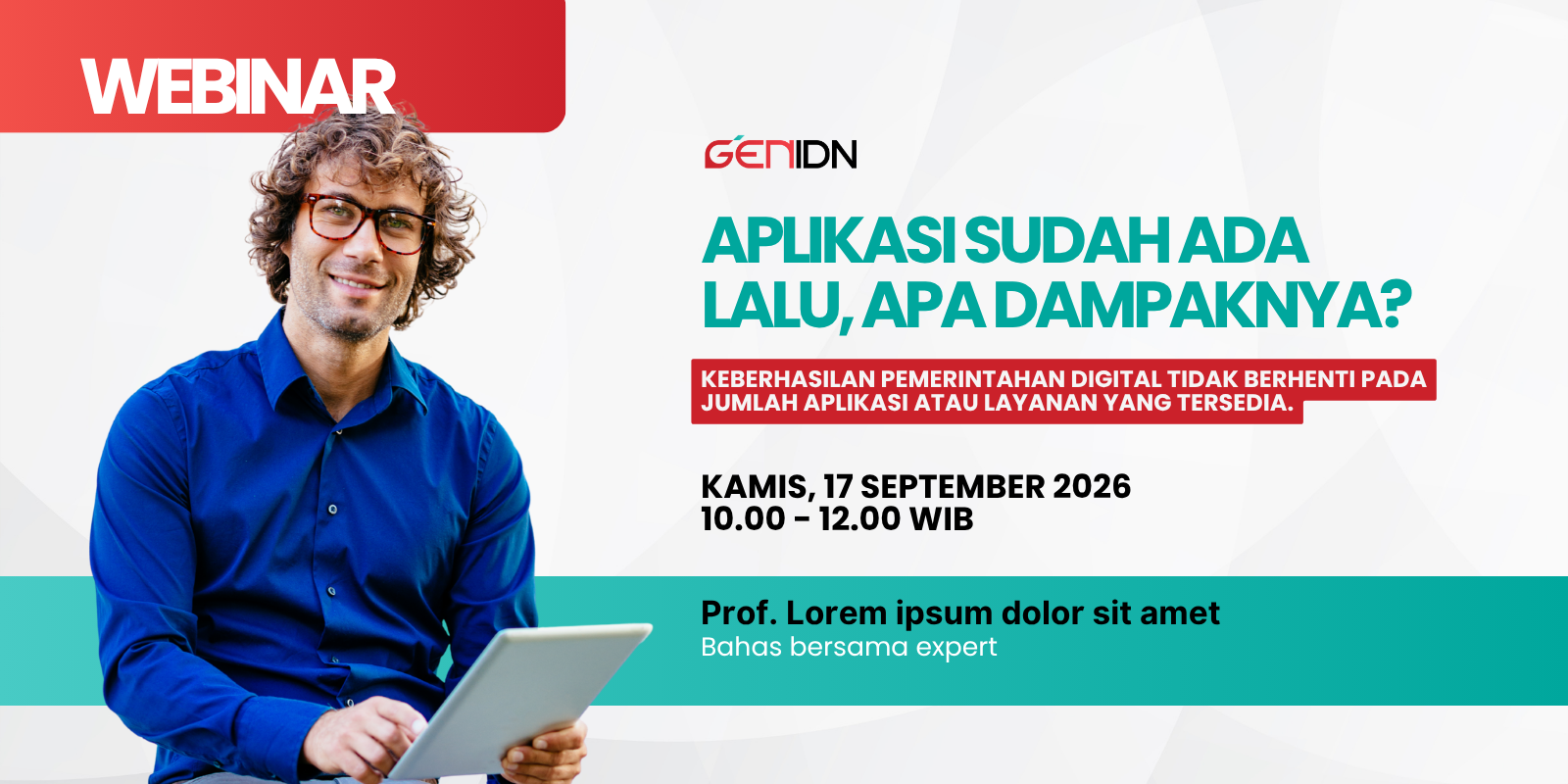 WEBINAR

GENIDN

APLIKASI SUDAH ADA LALU, APA DAMPAKNYA?

KEBERHASILAN PEMERINTAHAN DIGITAL TIDAK BERHENTI PADA JUMLAH APLIKASI ATAU LAYANAN YANG TERSEDIA.

KAMIS, 17 SEPTEMBER 2026
10.00 - 12.00 WIB

Prof. Lorem ipsum dolor sit amet
Bahas bersama expert